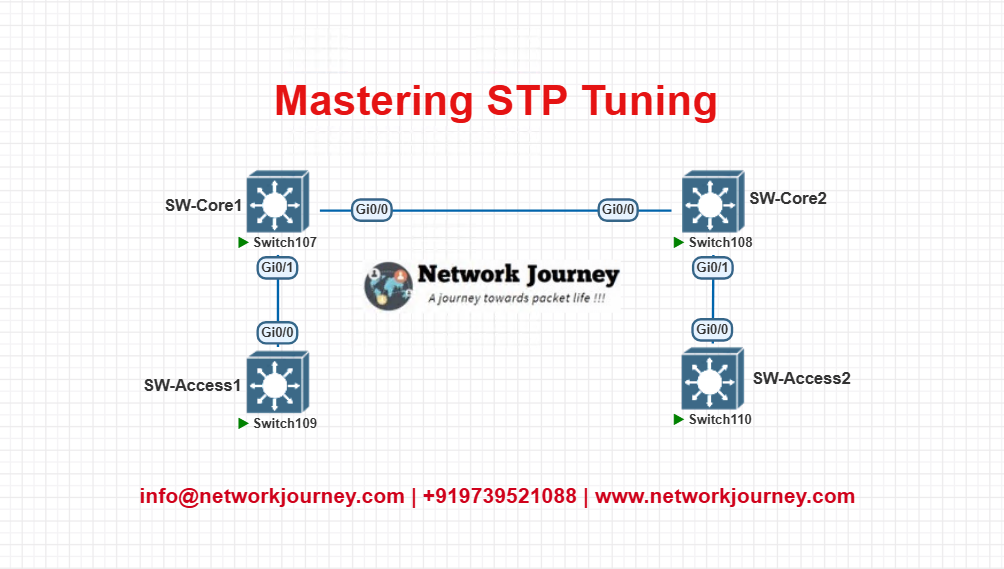 Mastering STP Tuning

SW-Core1
Switch107
Gi0/0
Gi0/0
SW-Core2
Switch108
Gi0/1
Gi0/1
Network Journey
A journey towards packet life !!!
Gi0/0
Gi0/0
SW-Access1
Switch109
SW-Access2
Switch110

info@networkjourney.com | +919739521088 | www.networkjourney.com